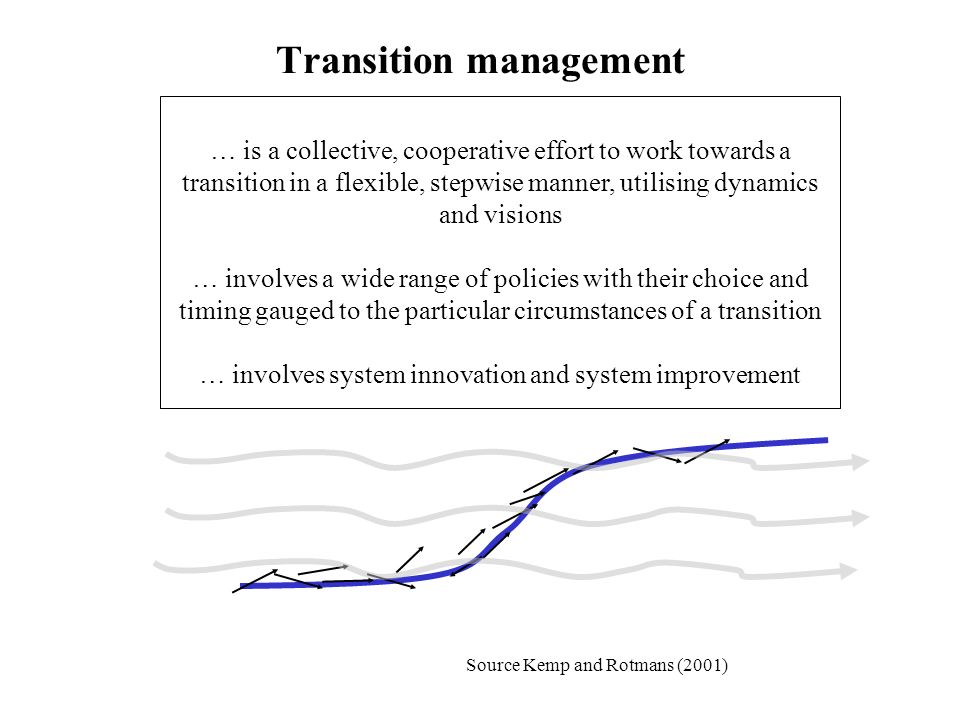 Transition management

… is a collective, cooperative effort to work towards a transition in a flexible, stepwise manner, utilising dynamics and visions

… involves a wide range of policies with their choice and timing gauged to the particular circumstances of a transition

… involves system innovation and system improvement

Source Kemp and Rotmans (2001)